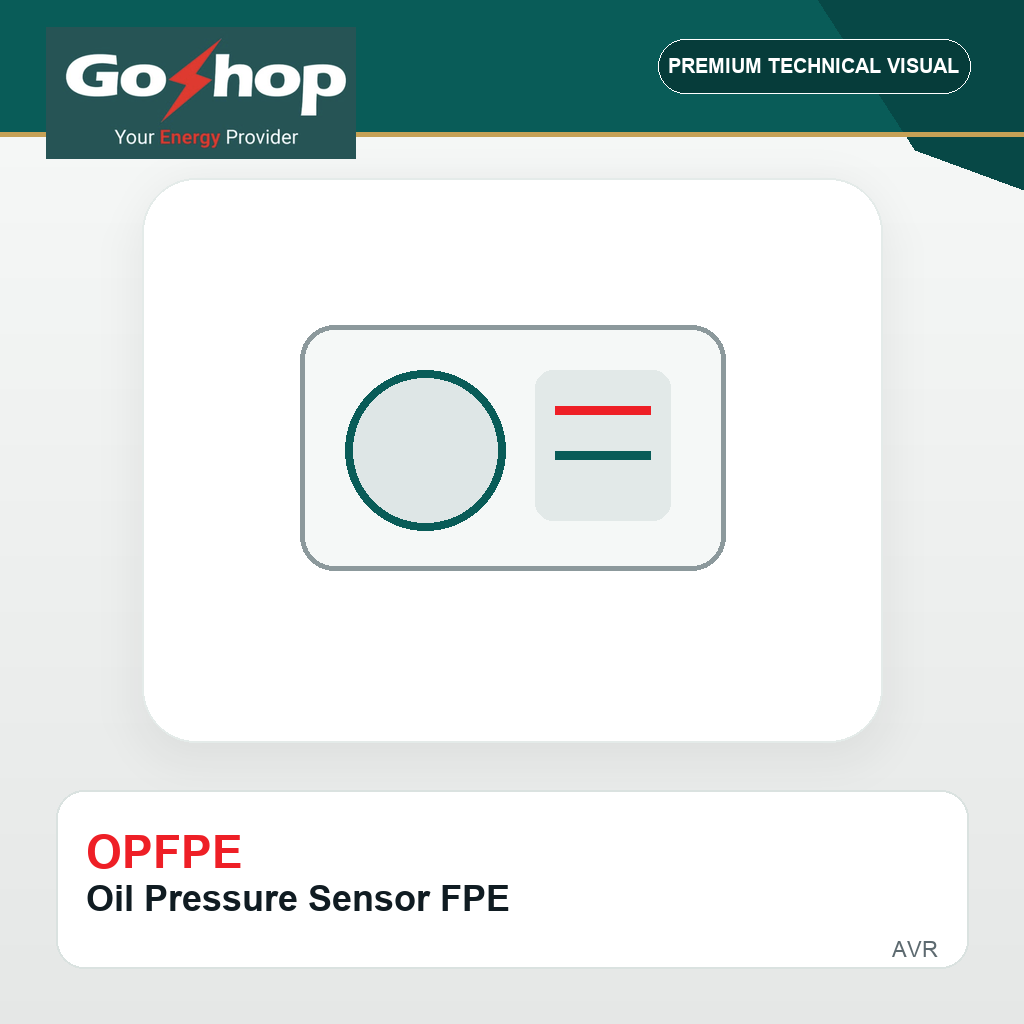 GoShop
Your Energy Provider

PREMIUM TECHNICAL VISUAL

OPFPE
Oil Pressure Sensor FPE

AVR